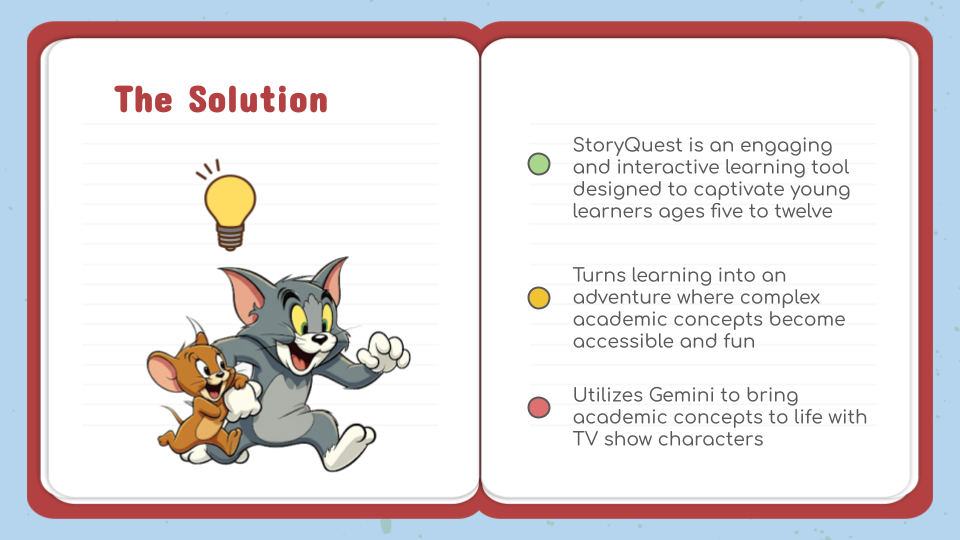 The Solution

StoryQuest is an engaging and interactive learning tool designed to captivate young learners ages five to twelve

Turns learning into an adventure where complex academic concepts become accessible and fun

Utilizes Gemini to bring academic concepts to life with TV show characters